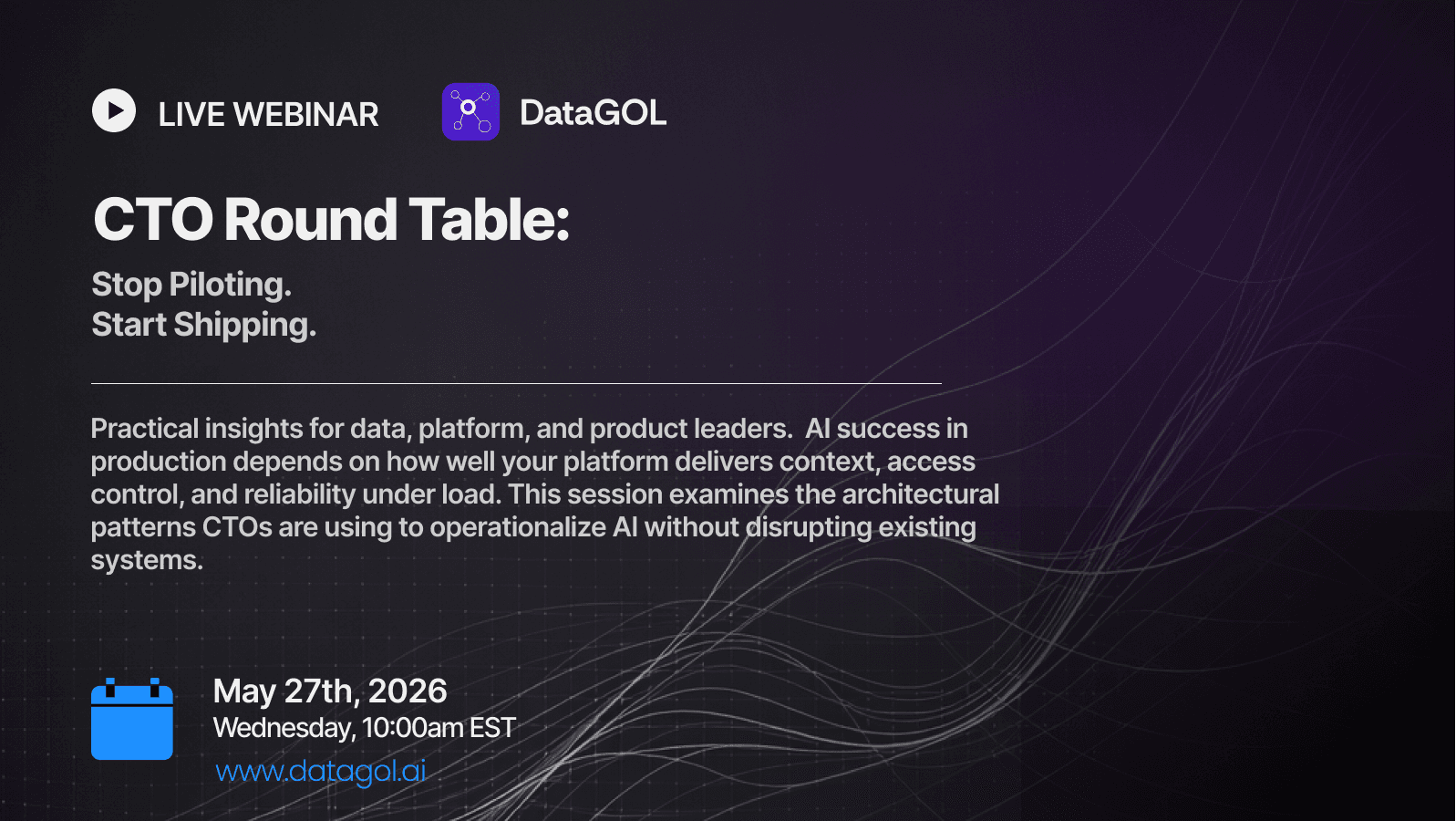 LIVE WEBINAR

DataGOL

CTO Round Table:

Stop Piloting.
Start Shipping.

Practical insights for data, platform, and product leaders. AI success in production depends on how well your platform delivers context, access control, and reliability under load. This session examines the architectural patterns CTOs are using to operationalize AI without disrupting existing systems.

May 27th, 2026
Wednesday, 10:00am EST
www.datagol.ai